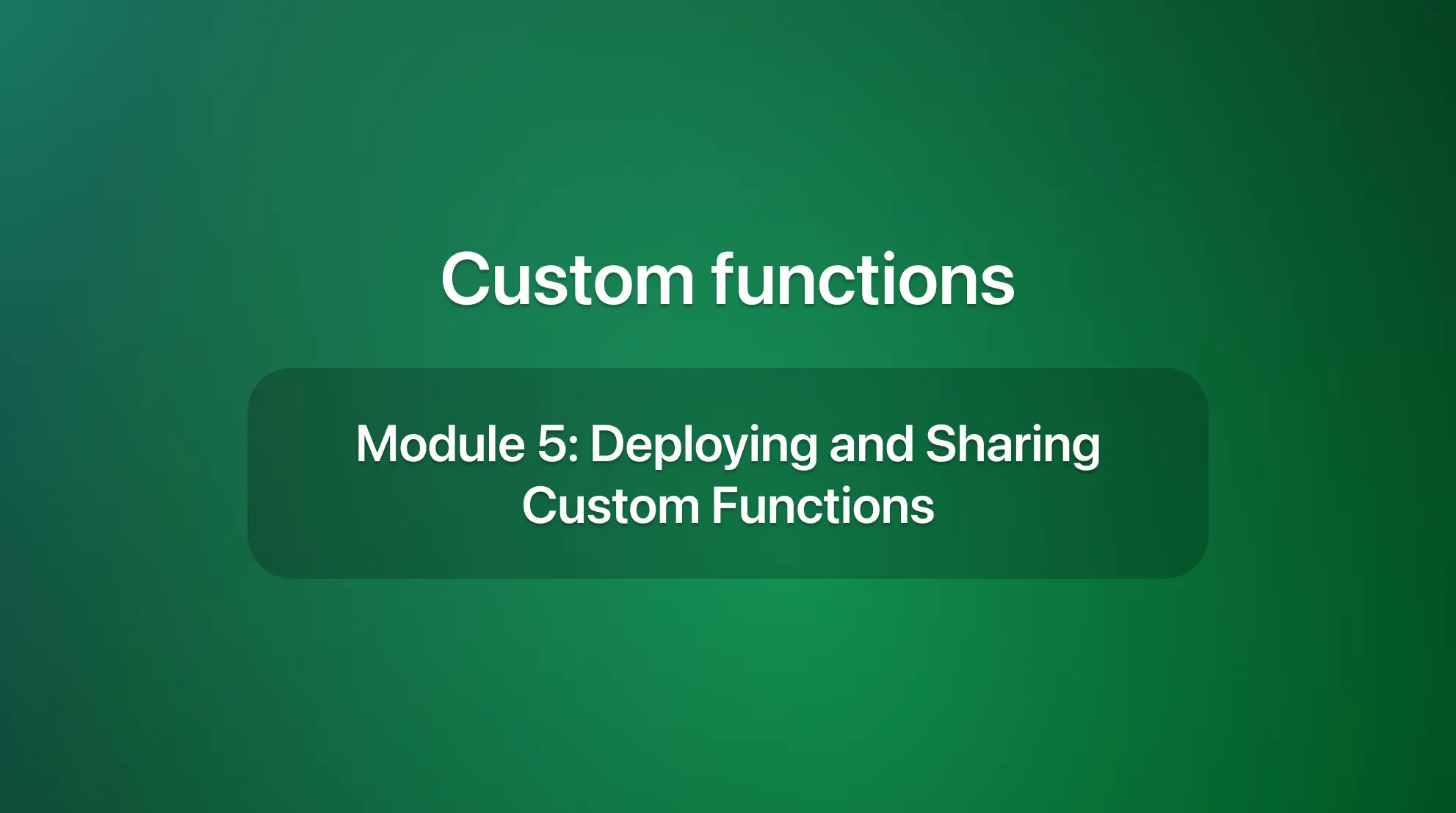 Custom functions

Module 5: Deploying and Sharing Custom Functions